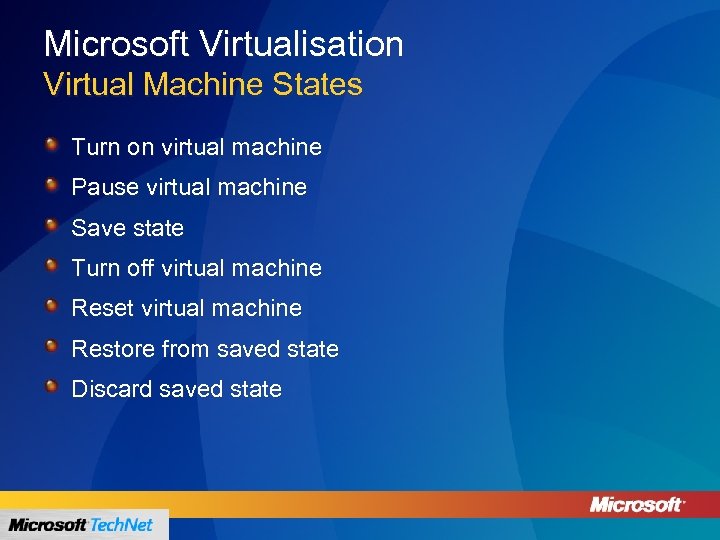 Microsoft Virtualisation
Virtual Machine States

Turn on virtual machine
Pause virtual machine
Save state
Turn off virtual machine
Reset virtual machine
Restore from saved state
Discard saved state

Microsoft TechNet

Microsoft